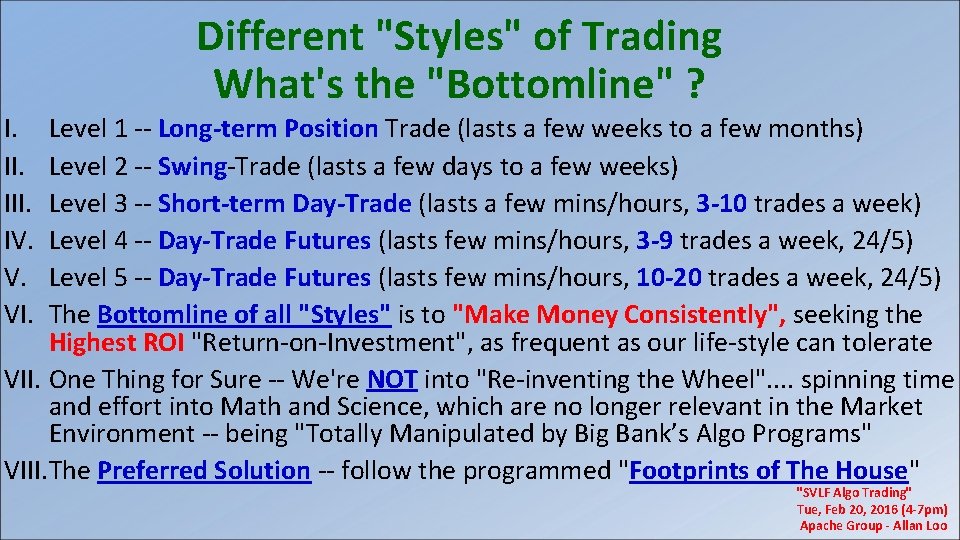 Different "Styles" of Trading
What's the "Bottomline" ?

I. Level 1 -- Long-term Position Trade (lasts a few weeks to a few months)
II. Level 2 -- Swing-Trade (lasts a few days to a few weeks)
III. Level 3 -- Short-term Day-Trade (lasts a few mins/hours, 3-10 trades a week)
IV. Level 4 -- Day-Trade Futures (lasts few mins/hours, 3-9 trades a week, 24/5)
V. Level 5 -- Day-Trade Futures (lasts few mins/hours, 10-20 trades a week, 24/5)
VI. The Bottomline of all "Styles" is to "Make Money Consistently", seeking the Highest ROI "Return-on-Investment", as frequent as our life-style can tolerate
VII. One Thing for Sure -- We're NOT into "Re-inventing the Wheel".... spinning time and effort into Math and Science, which are no longer relevant in the Market Environment -- being "Totally Manipulated by Big Bank's Algo Programs"
VIII. The Preferred Solution -- follow the programmed "Footprints of The House"

"SVLF Algo Trading"
Tue, Feb 20, 2016 (4-7pm)
Apache Group - Allan Loo